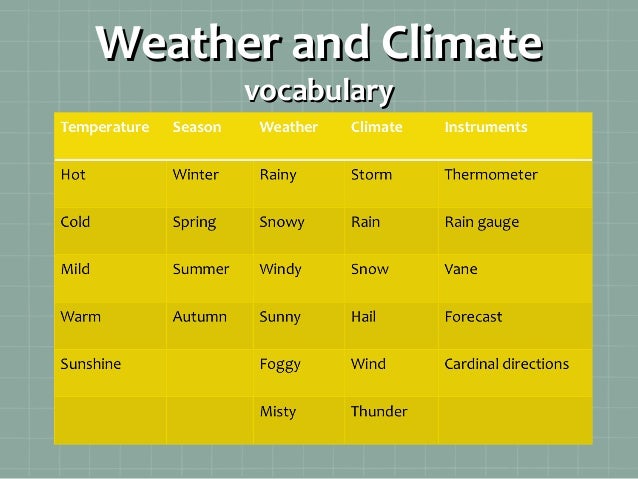 Weather and Climate

vocabulary

| Temperature | Season | Weather | Climate | Instruments |
|---|---|---|---|---|
| Hot | Winter | Rainy | Storm | Thermometer |
| Cold | Spring | Snowy | Rain | Rain gauge |
| Mild | Summer | Windy | Snow | Vane |
| Warm | Autumn | Sunny | Hail | Forecast |
| Sunshine | | Foggy | Wind | Cardinal directions |
| | | Misty | Thunder | |